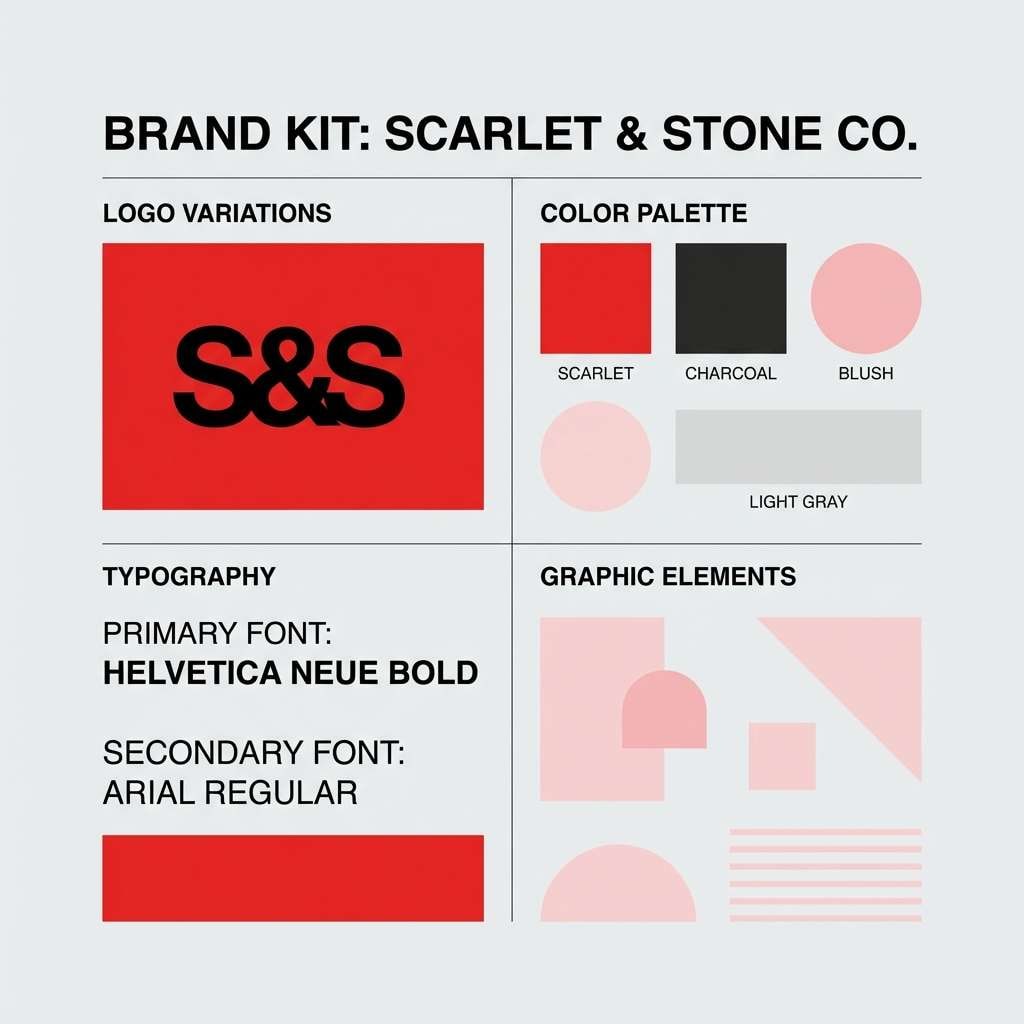 BRAND KIT: SCARLET & STONE CO.

LOGO VARIATIONS

S&S

COLOR PALETTE

SCARLET

CHARCOAL

BLUSH

LIGHT GRAY

TYPOGRAPHY

PRIMARY FONT:
HELVETICA NEUE BOLD

SECONDARY FONT:
ARIAL REGULAR

GRAPHIC ELEMENTS